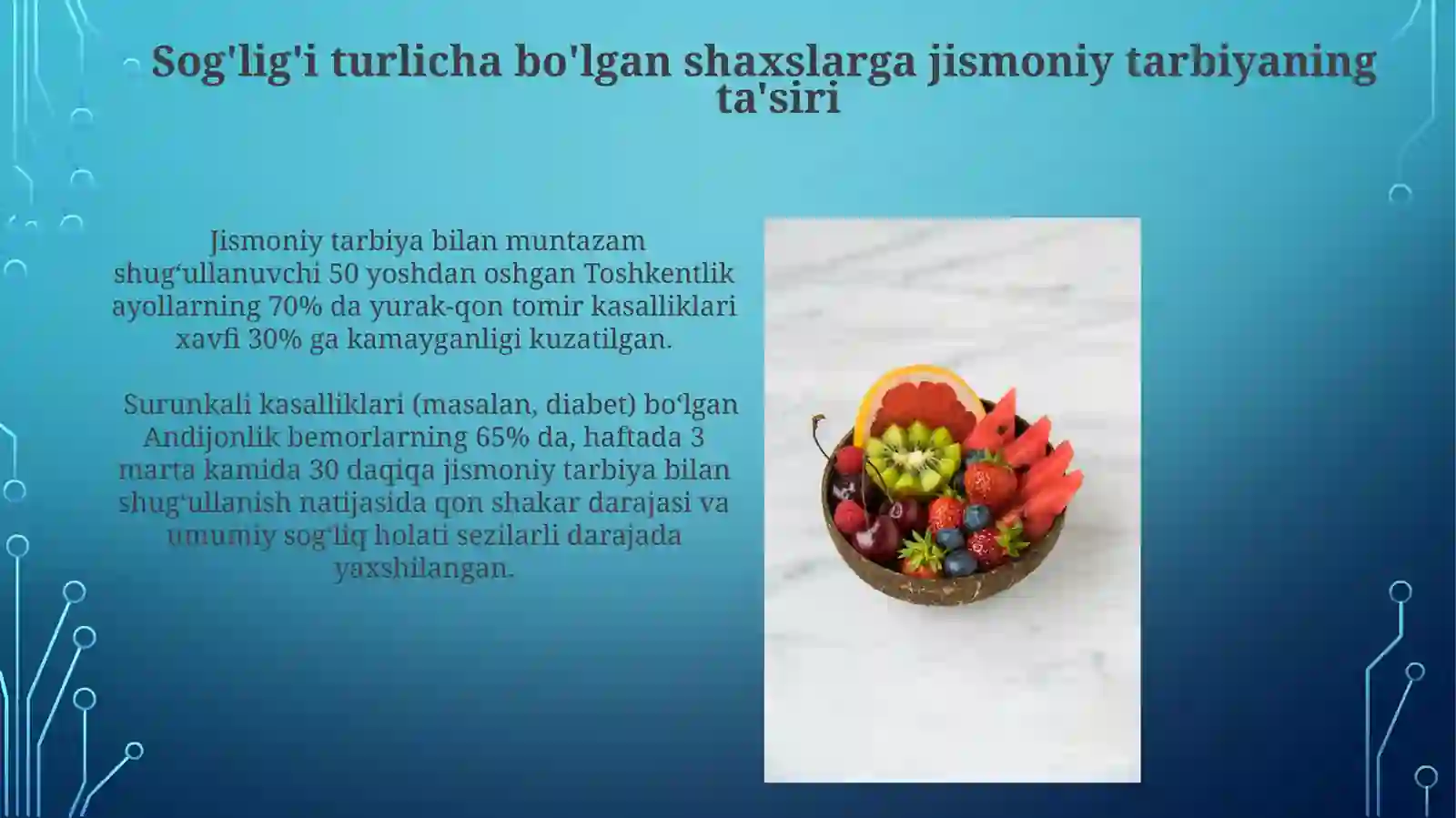 Sog'lig'i turlicha bo'lgan shaxslarga jismoniy tarbiyaning ta'siri

Jismoniy tarbiya bilan muntazam shugʻullanuvchi 50 yoshdan oshgan Toshkentlik ayollarning 70% da yurak-qon tomir kasalliklari xavfi 30% ga kamayganligi kuzatilgan.

Surunkali kasalliklari (masalan, diabet) boʻlgan Andijonlik bemorlarning 65% da, haftada 3 marta kamida 30 daqiqa jismoniy tarbiya bilan shugʻullanish natijasida qon shakar darajasi va umumiy sogʻliq holati sezilarli darajada yaxshilangan.